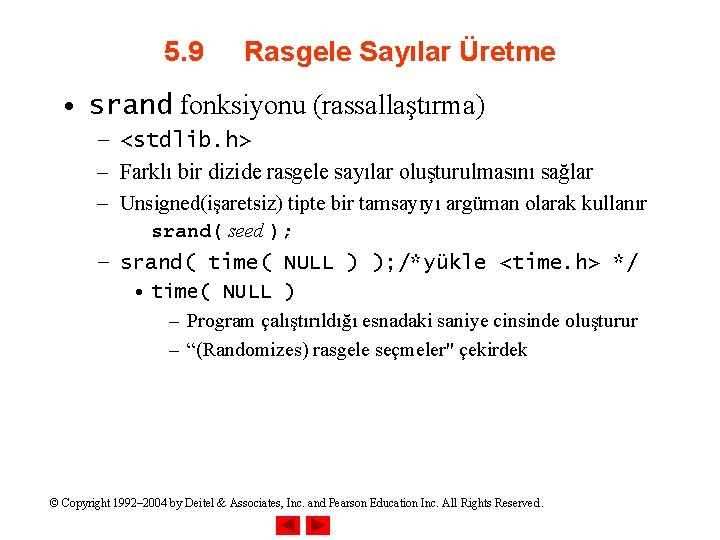 5.9 Rasgele Sayılar Üretme

• srand fonksiyonu (rassallaştırma)
– <stdlib.h>
– Farklı bir dizide rasgele sayılar oluşturulmasını sağlar
– Unsigned(işaretsiz) tipte bir tamsayıyı argüman olarak kullanır
srand( seed );
– srand( time( NULL ) );/*yükle <time.h> */
• time( NULL )
– Program çalıştırıldığı esnadaki saniye cinsinde oluşturur
– “(Randomizes) rasgele seçmeler" çekirdek

© Copyright 1992–2004 by Deitel & Associates, Inc. and Pearson Education Inc. All Rights Reserved.